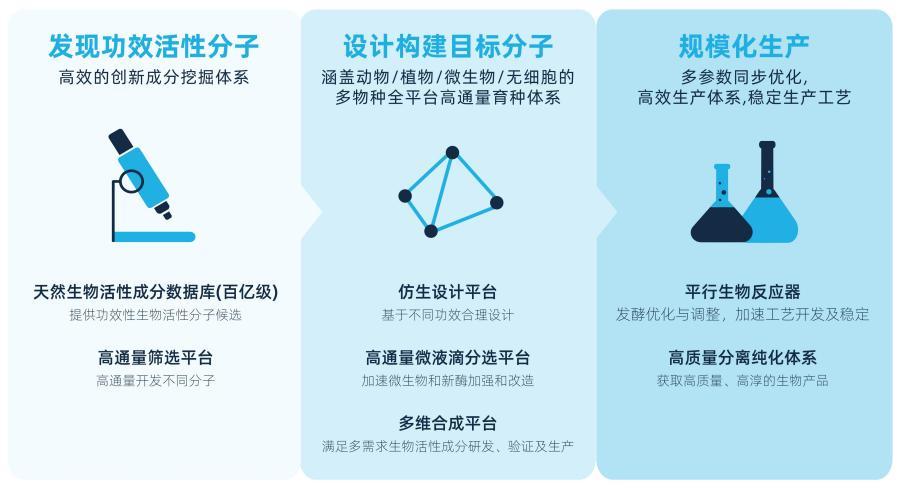 发现功效活性分子
高效的创新成分挖掘体系

天然生物活性成分数据库(百亿级)
提供功效性生物活性分子候选

高通量筛选平台
高通量开发不同分子

设计构建目标分子
涵盖动物/植物/微生物/无细胞的多物种全平台高通量育种体系

仿生设计平台
基于不同功效合理设计

高通量微液滴分选平台
加速微生物和新酶加强和改造

多维合成平台
满足多需求生物活性成分研发、验证及生产

规模化生产
多参数同步优化,
高效生产体系,稳定生产工艺

平行生物反应器
发酵优化与调整,加速工艺开发及稳定

高质量分离纯化体系
获取高质量、高淳的生物产品